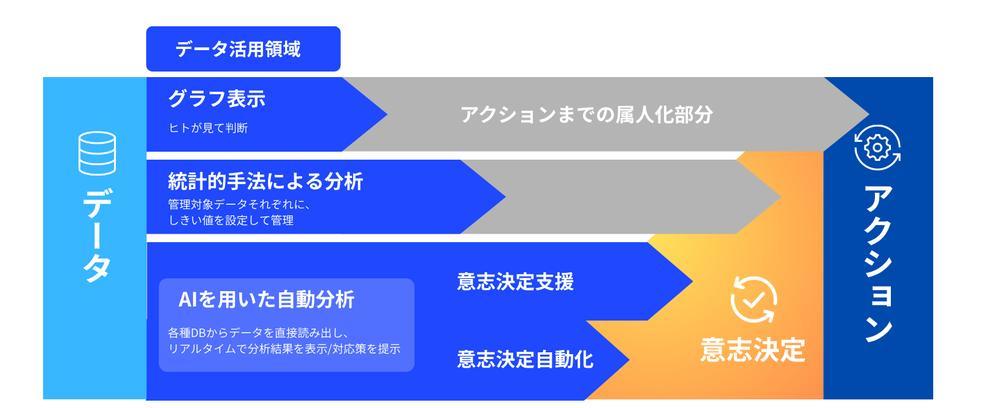 データ活用領域

データ

グラフ表示
ヒトが見て判断

アクションまでの属人化部分

統計的手法による分析
管理対象データそれぞれに、しきい値を設定して管理

AIを用いた自動分析
各種DBからデータを直接読み出し、リアルタイムで分析結果を表示/対応策を提示

意志決定支援

意志決定自動化

意志決定

アクション